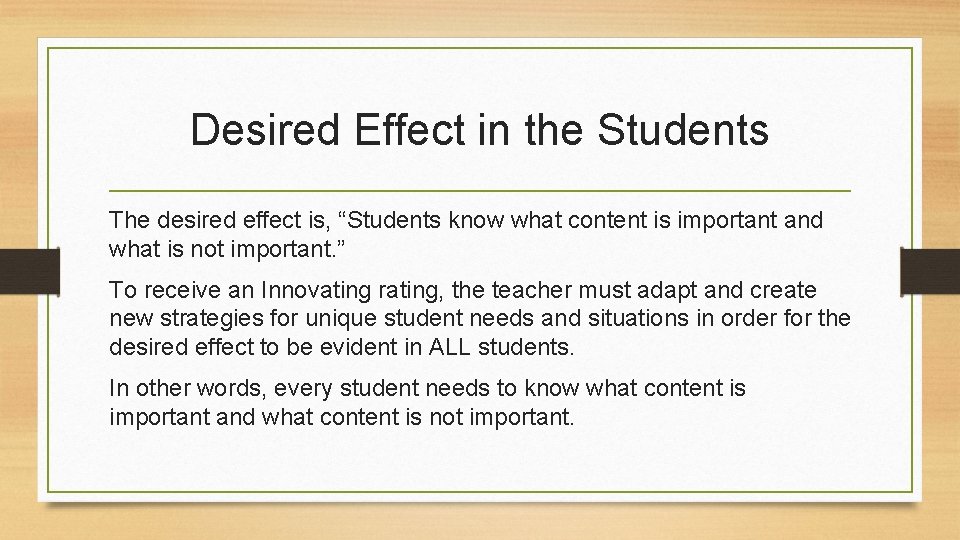 Desired Effect in the Students

The desired effect is, “Students know what content is important and what is not important.”

To receive an Innovating rating, the teacher must adapt and create new strategies for unique student needs and situations in order for the desired effect to be evident in ALL students.

In other words, every student needs to know what content is important and what content is not important.